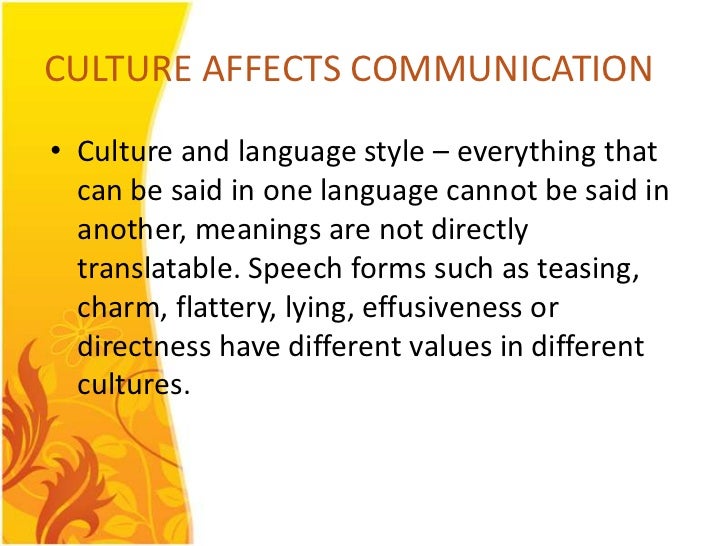 CULTURE AFFECTS COMMUNICATION

• Culture and language style – everything that can be said in one language cannot be said in another, meanings are not directly translatable. Speech forms such as teasing, charm, flattery, lying, effusiveness or directness have different values in different cultures.